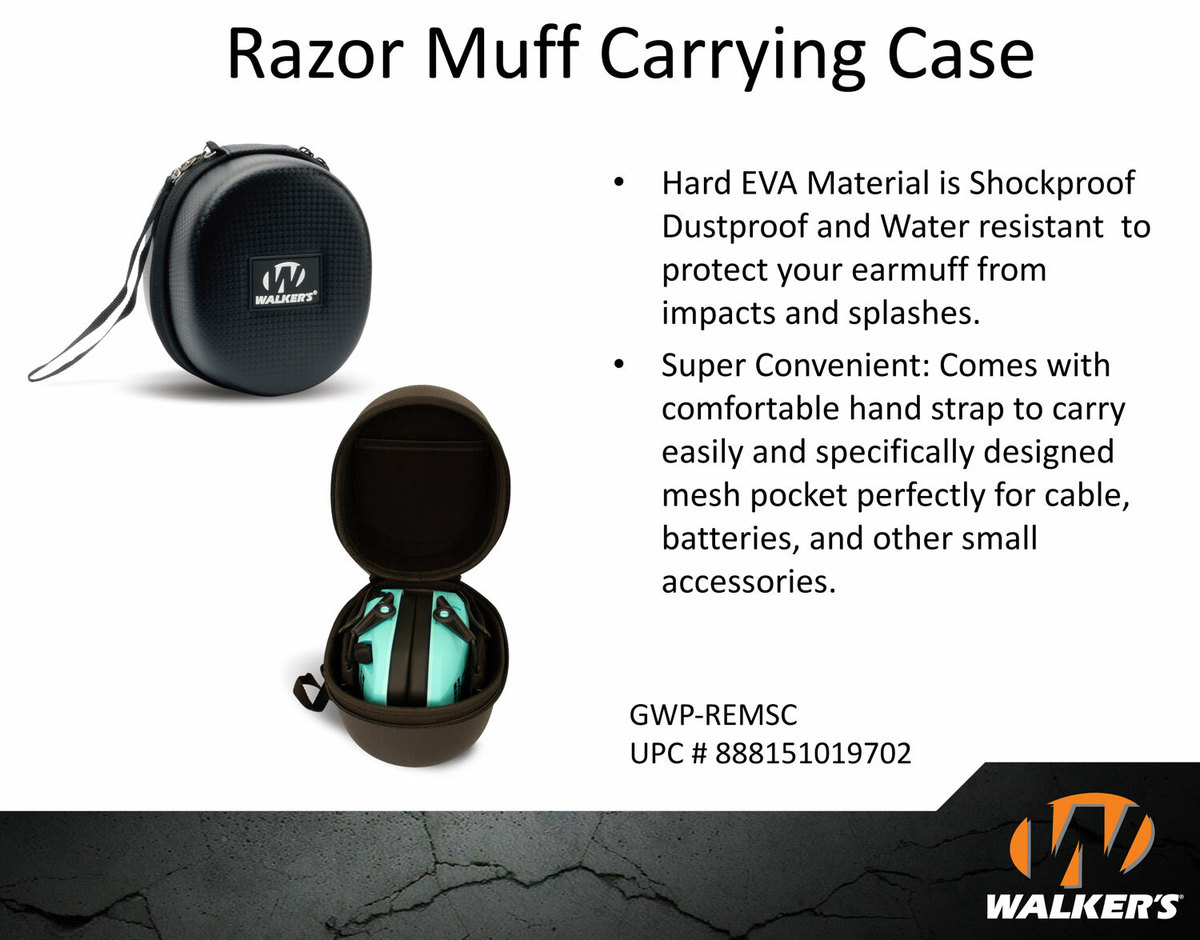 Razor Muff Carrying Case

WALKER'S

• Hard EVA Material is Shockproof Dustproof and Water resistant to protect your earmuff from impacts and splashes.

• Super Convenient: Comes with comfortable hand strap to carry easily and specifically designed mesh pocket perfectly for cable, batteries, and other small accessories.

GWP-REMSC
UPC # 888151019702

WALKER'S